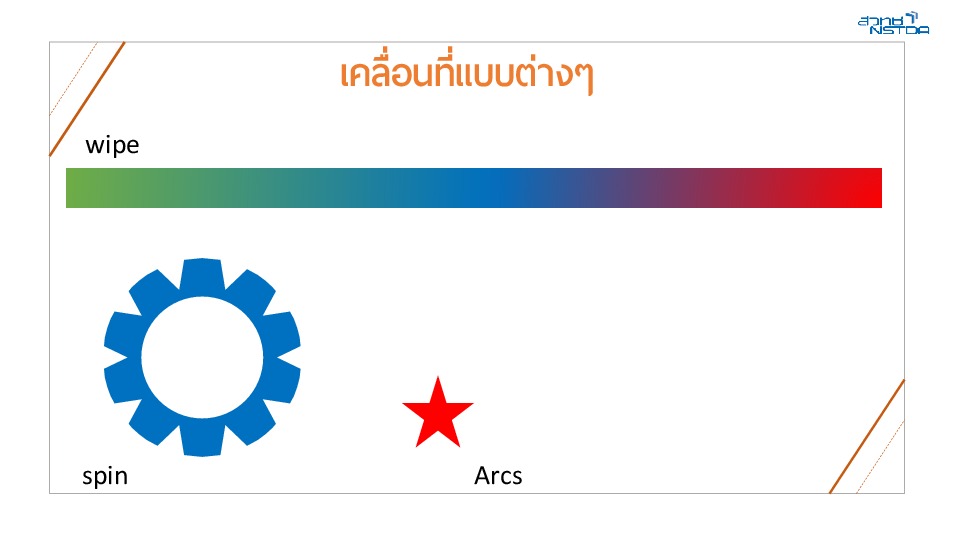 สวทช NSTDA

เคลื่อนที่แบบต่างๆ

wipe

spin

Arcs